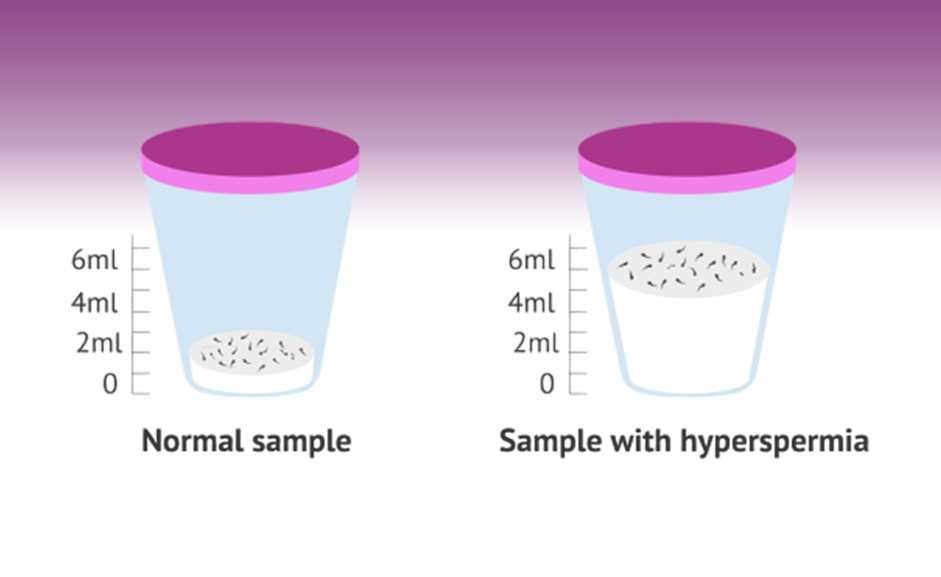 6ml
4ml
2ml
0

Normal sample

6ml
4ml
2ml
0

Sample with hyperspermia